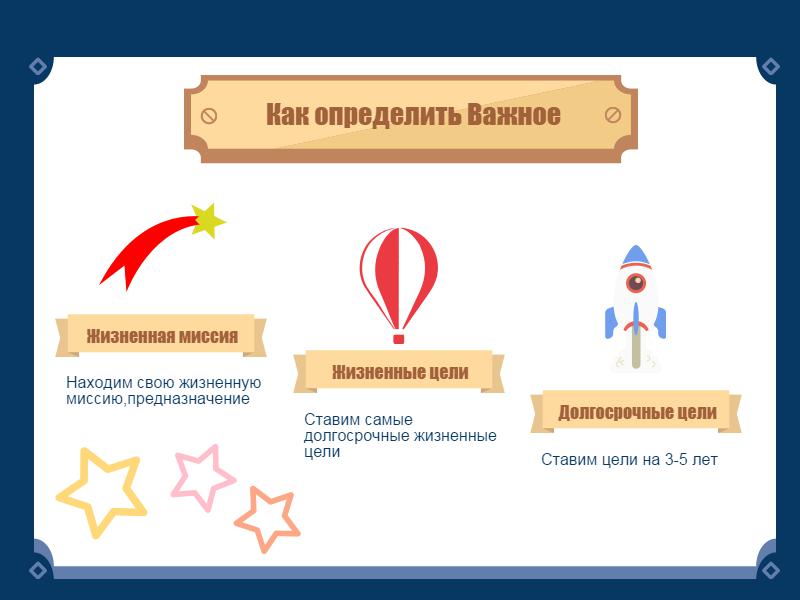 Как определить Важное

Жизненная миссия

Находим свою жизненную миссию,предназначение

Жизненные цели

Ставим самые долгосрочные жизненные цели

Долгосрочные цели

Ставим цели на 3-5 лет